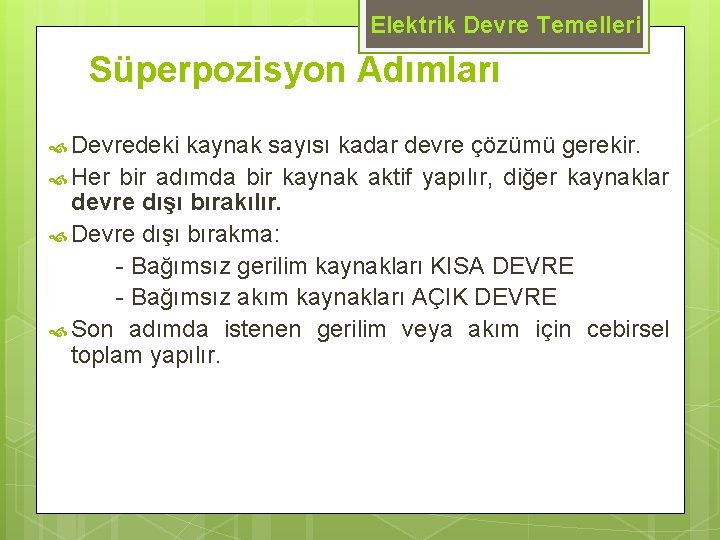 Elektrik Devre Temelleri

Süperpozisyon Adımları

Devredeki kaynak sayısı kadar devre çözümü gerekir.

Her bir adımda bir kaynak aktif yapılır, diğer kaynaklar devre dışı bırakılır.

Devre dışı bırakma:

- Bağımsız gerilim kaynakları KISA DEVRE

- Bağımsız akım kaynakları AÇIK DEVRE

Son adımda istenen gerilim veya akım için cebirsel toplam yapılır.